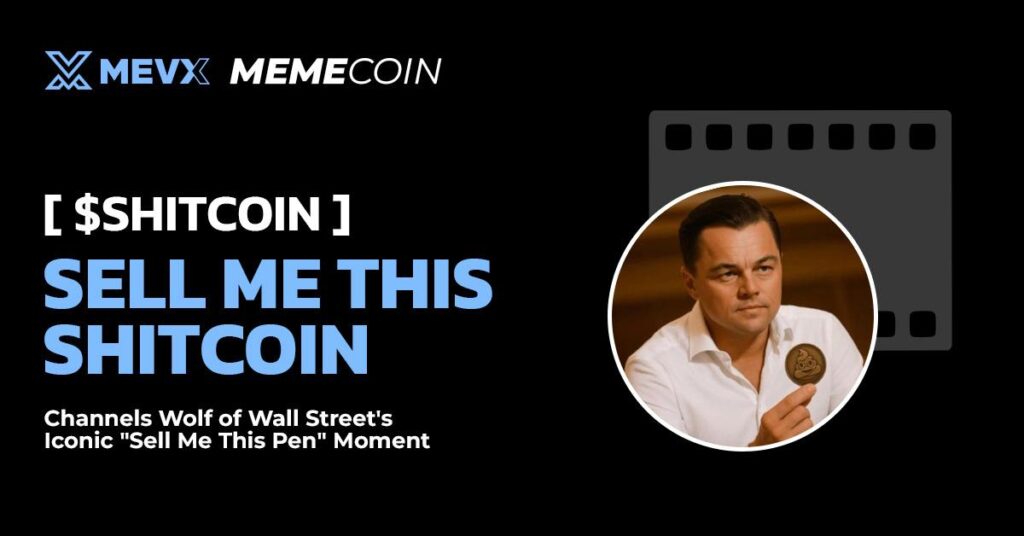 MEVX MEMECOIN

[ $SHITCOIN ]

SELL ME THIS SHITCOIN

Channels Wolf of Wall Street's Iconic "Sell Me This Pen" Moment